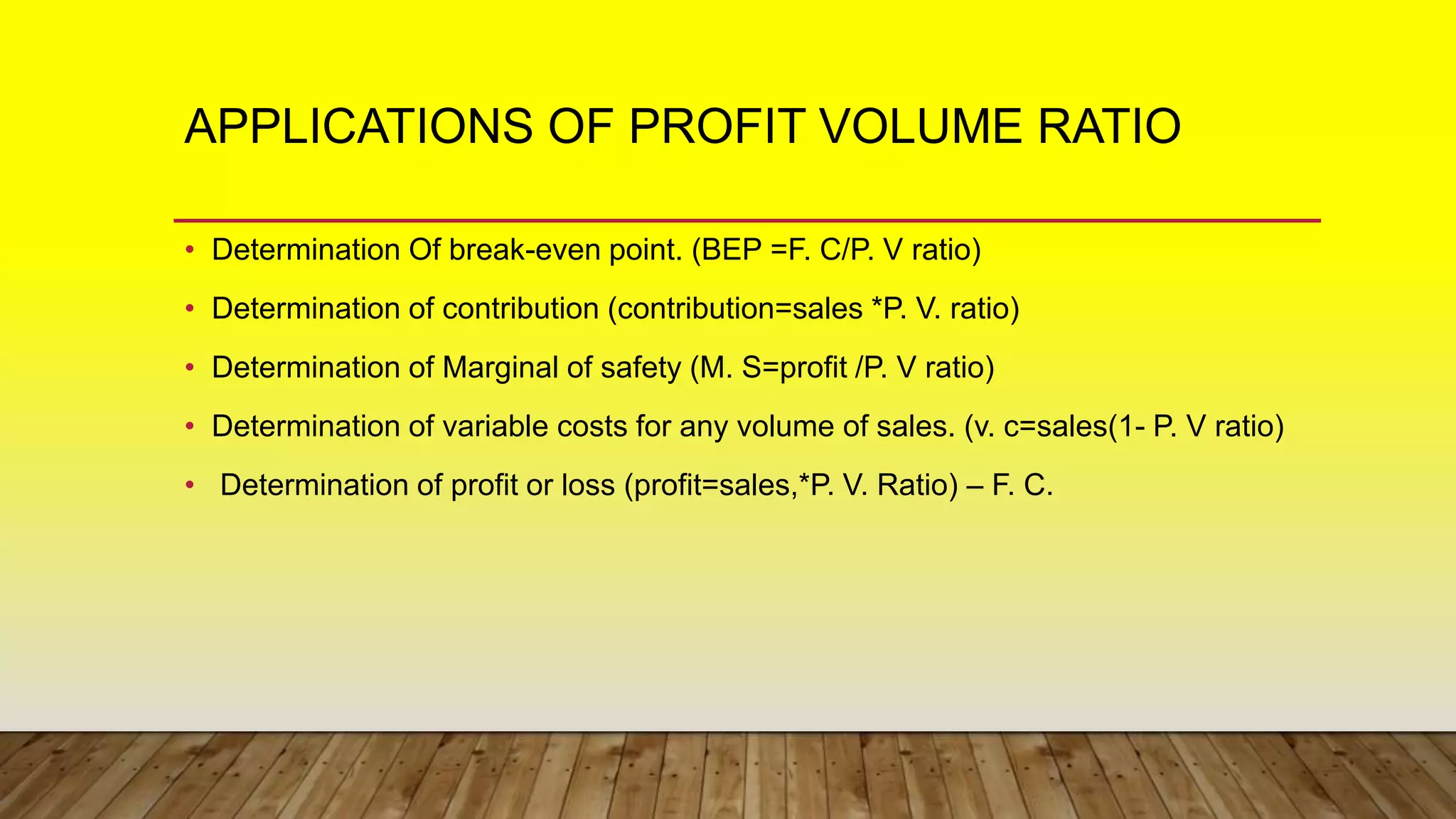 APPLICATIONS OF PROFIT VOLUME RATIO

• Determination Of break-even point. (BEP =F. C/P. V ratio)

• Determination of contribution (contribution=sales *P. V. ratio)

• Determination of Marginal of safety (M. S=profit /P. V ratio)

• Determination of variable costs for any volume of sales. (v. c=sales(1- P. V ratio)

• Determination of profit or loss (profit=sales,*P. V. Ratio) – F. C.